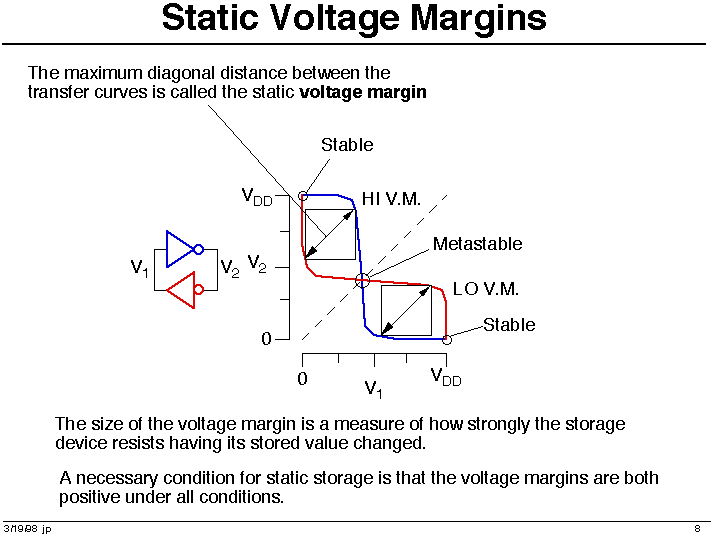 Static Voltage Margins

The maximum diagonal distance between the transfer curves is called the static **voltage margin**

Stable

$V_{DD}$

HI V.M.

Metastable

$V_1$

$V_2$

$V_2$

LO V.M.

Stable

0

0

$V_1$

$V_{DD}$

The size of the voltage margin is a measure of how strongly the storage device resists having its stored value changed.

A necessary condition for static storage is that the voltage margins are both positive under all conditions.

3/19/98 jp

8